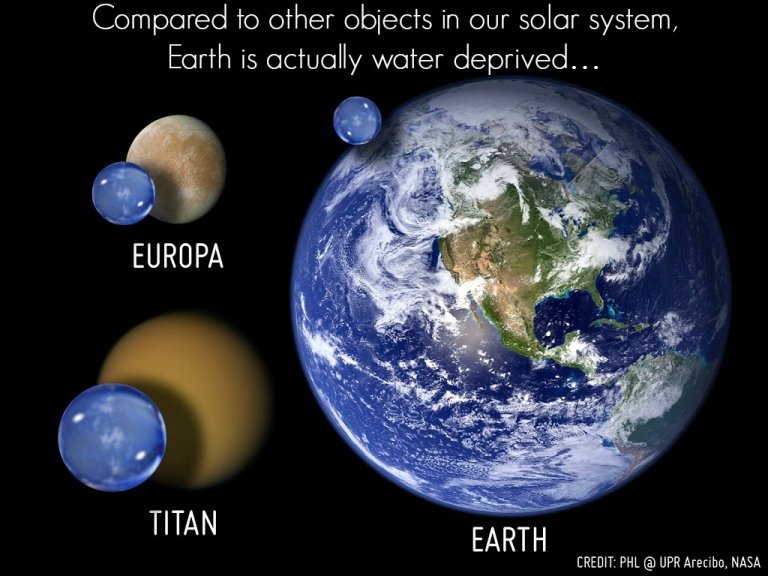 Compared to other objects in our solar system, Earth is actually water deprived...

EUROPA

TITAN

EARTH

CREDIT: PHL @ UPR Arecibo, NASA